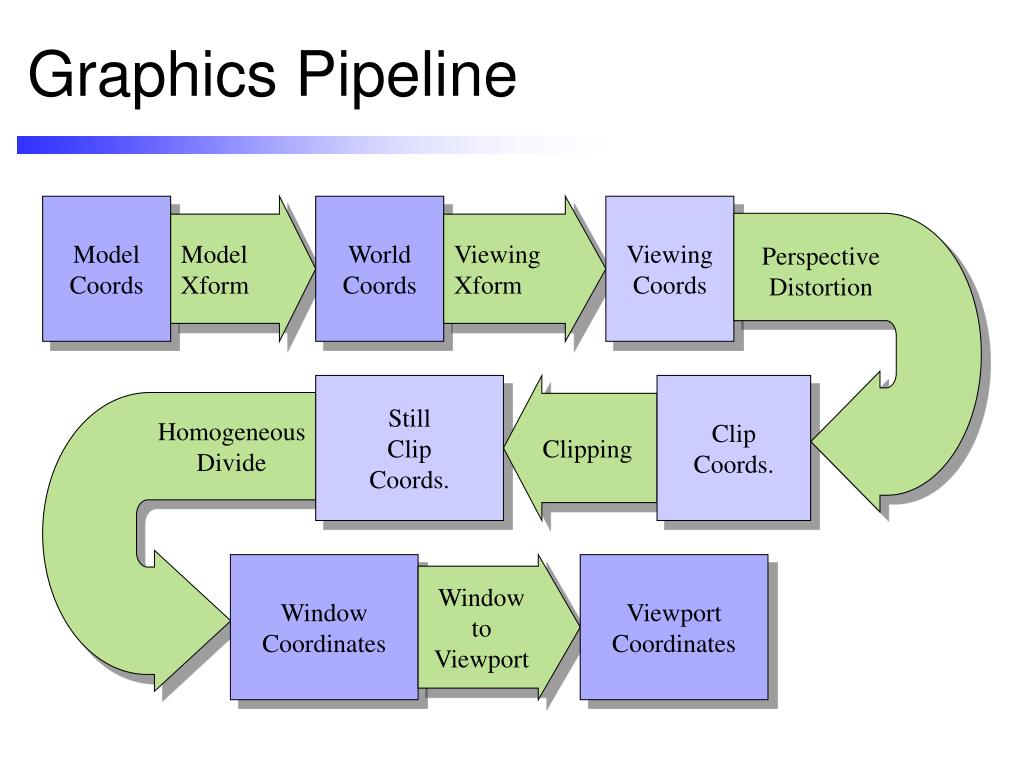 Graphics Pipeline

Model Coords

Model Xform

World Coords

Viewing Xform

Viewing Coords

Perspective Distortion

Clip Coords.

Clipping

Still Clip Coords.

Homogeneous Divide

Window Coordinates

Window to Viewport

Viewport Coordinates